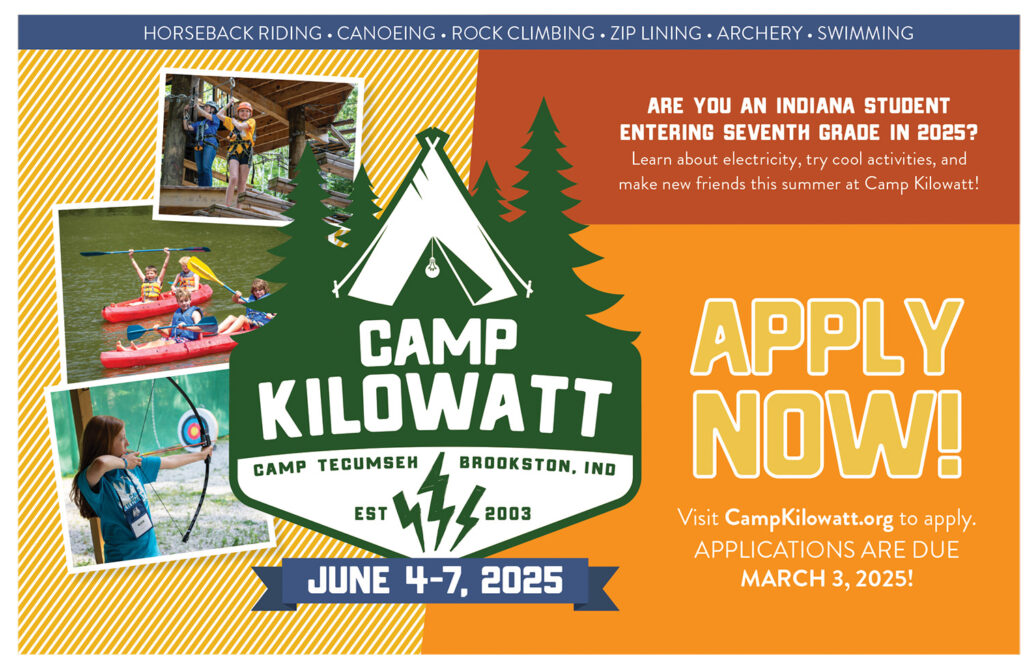 HORSEBACK RIDING • CANOEING • ROCK CLIMBING • ZIP LINING • ARCHERY • SWIMMING

ARE YOU AN INDIANA STUDENT ENTERING SEVENTH GRADE IN 2025?
Learn about electricity, try cool activities, and make new friends this summer at Camp Kilowatt!

CAMP KILOWATT
CAMP TECUMSEH BROOKSTON, IND
EST 2003

JUNE 4-7, 2025

APPLY NOW!

Visit CampKilowatt.org to apply.
APPLICATIONS ARE DUE MARCH 3, 2025!